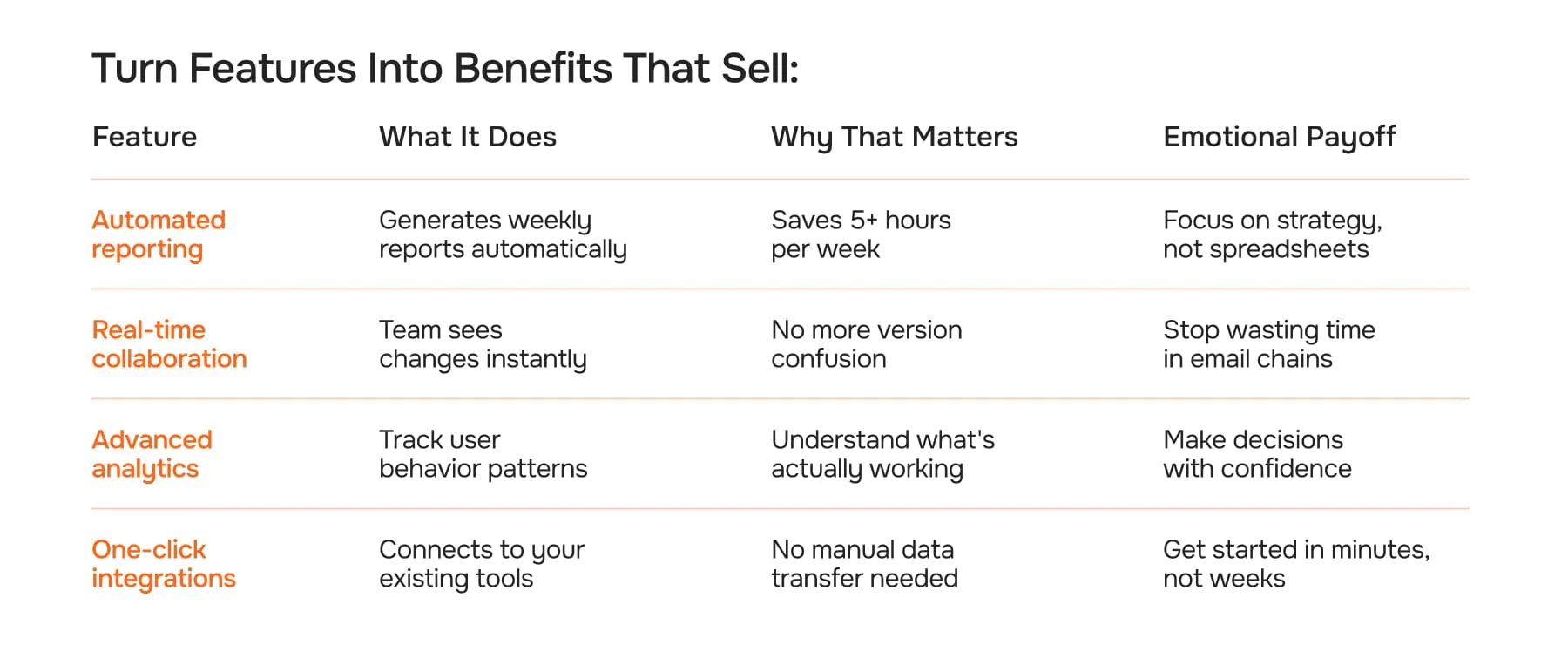 Turn Features Into Benefits That Sell:

| Feature | What It Does | Why That Matters | Emotional Payoff |
|---|---|---|---|
| Automated reporting | Generates weekly reports automatically | Saves 5+ hours per week | Focus on strategy, not spreadsheets |
| Real-time collaboration | Team sees changes instantly | No more version confusion | Stop wasting time in email chains |
| Advanced analytics | Track user behavior patterns | Understand what's actually working | Make decisions with confidence |
| One-click integrations | Connects to your existing tools | No manual data transfer needed | Get started in minutes, not weeks |